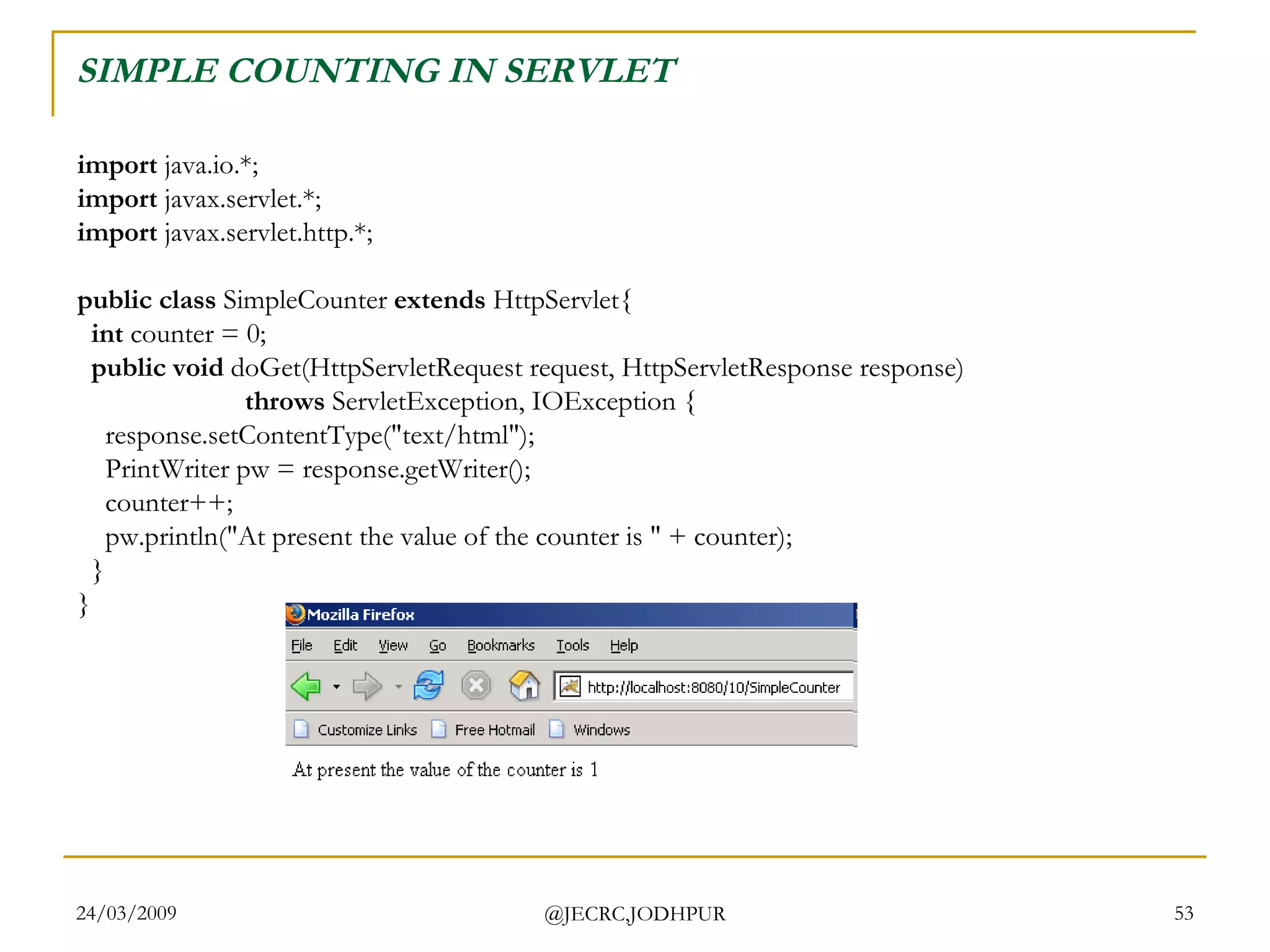 SIMPLE COUNTING IN SERVLET

import java.io.*;
import javax.servlet.*;
import javax.servlet.http.*;

public class SimpleCounter extends HttpServlet{
int counter = 0;
public void doGet(HttpServletRequest request, HttpServletResponse response)
throws ServletException, IOException {
response.setContentType("text/html");
PrintWriter pw = response.getWriter();
counter++;
pw.println("At present the value of the counter is " + counter);
}
}

Mozilla Firefox

File Edit View Go Bookmarks Tools Help

http://localhost:8080/10/SimpleCounter

Customize Links Free Hotmail Windows

At present the value of the counter is 1

24/03/2009 @JECRC,JODHPUR 53